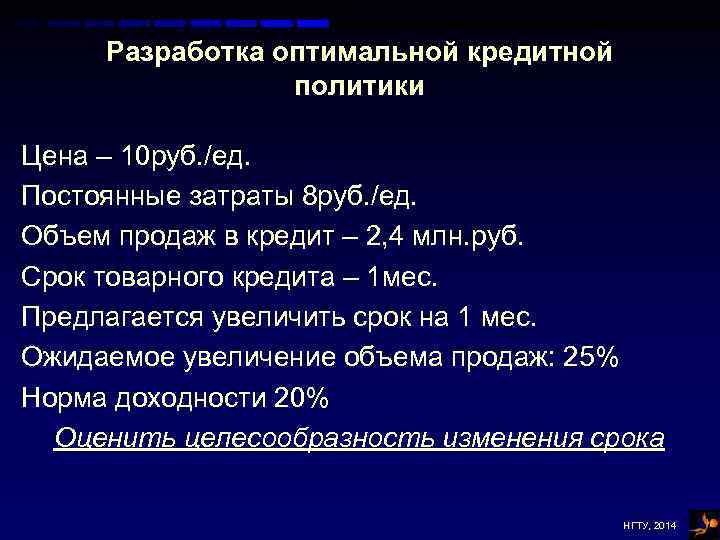 Разработка оптимальной кредитной политики

Цена – 10руб./ед.
Постоянные затраты 8руб./ед.
Объем продаж в кредит – 2,4 млн.руб.
Срок товарного кредита – 1мес.
Предлагается увеличить срок на 1 мес.
Ожидаемое увеличение объема продаж: 25%
Норма доходности 20%
Оценить целесообразность изменения срока

НГТУ, 2014